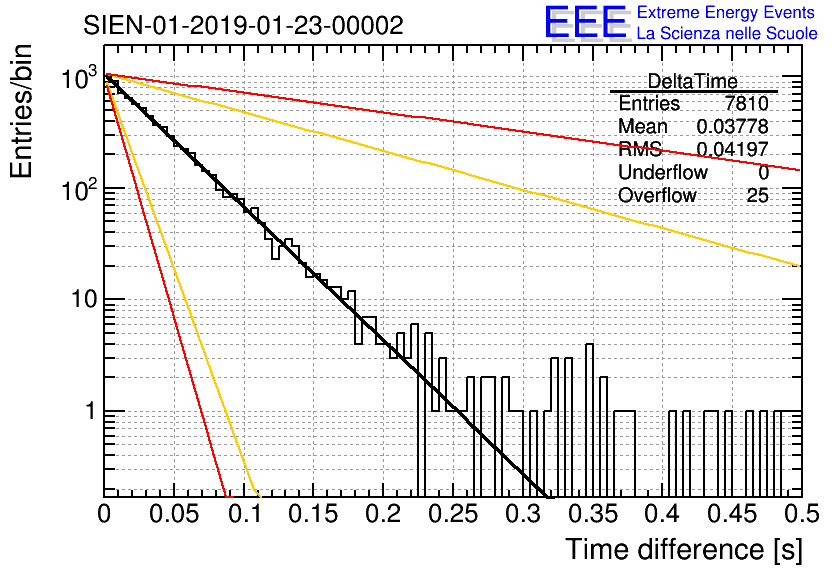 SIEN-01-2019-01-23-00002

EEE Extreme Energy Events
La Scienza nelle Scuole

| DeltaTime | |
|---|---|
| Entries | 7810 |
| Mean | 0.03778 |
| RMS | 0.04197 |
| Underflow | 0 |
| Overflow | 25 |

Entries/bin

$10^3$
$10^2$
10
1

0 0.05 0.1 0.15 0.2 0.25 0.3 0.35 0.4 0.45 0.5

Time difference [s]